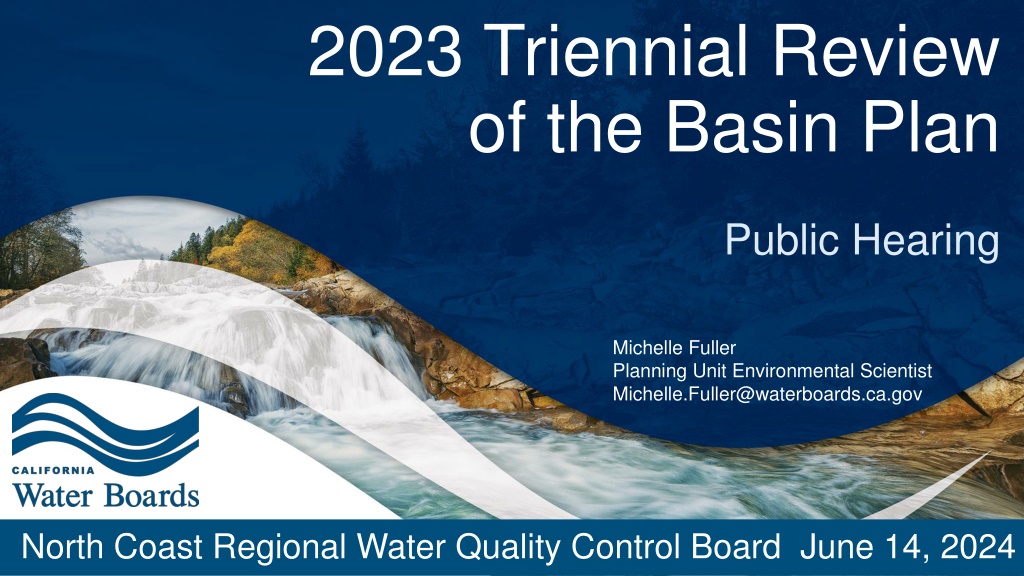 2023 Triennial Review of the Basin Plan

Public Hearing

Michelle Fuller
Planning Unit Environmental Scientist
Michelle.Fuller@waterboards.ca.gov

CALIFORNIA
Water Boards

North Coast Regional Water Quality Control Board June 14, 2024